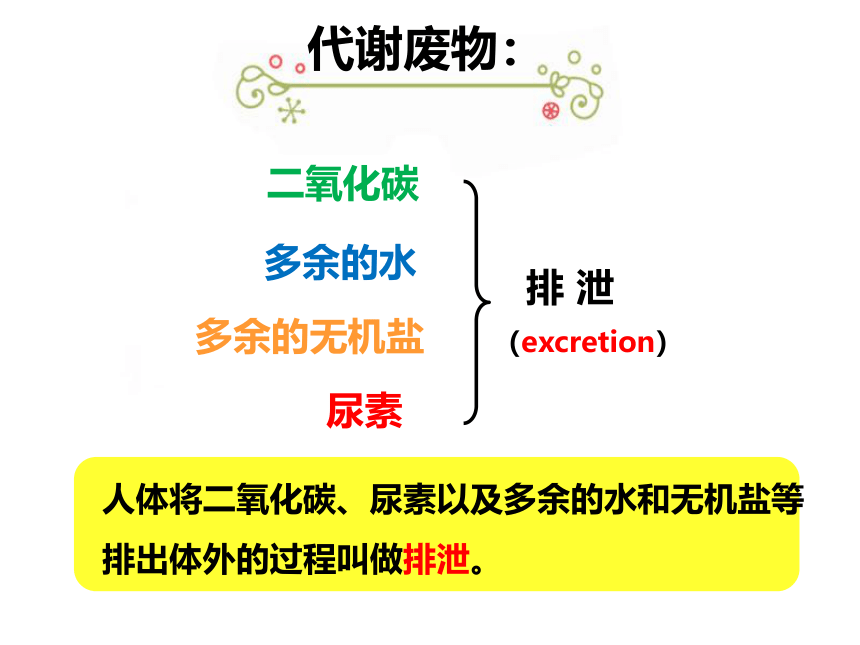 代谢废物：

二氧化碳
多余的水
多余的无机盐
尿素

排 泄
（excretion）

人体将二氧化碳、尿素以及多余的水和无机盐等排出体外的过程叫做排泄。